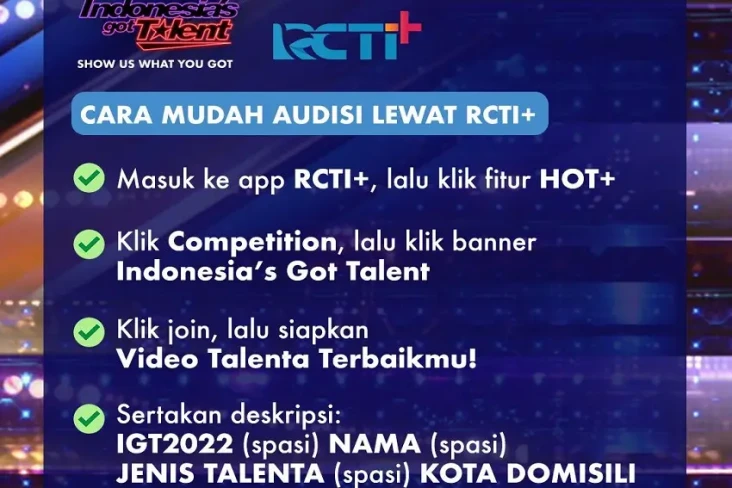 Indonesia's got Talent
SHOW US WHAT YOU GOT

RCTI+

CARA MUDAH AUDISI LEWAT RCTI+

Masuk ke app RCTI+, lalu klik fitur HOT+

Klik Competition, lalu klik banner Indonesia's Got Talent

Klik join, lalu siapkan Video Talenta Terbaikmu!

Sertakan deskripsi:
IGT2022 (spasi) NAMA (spasi)
JENIS TALENTA (spasi) KOTA DOMISILI